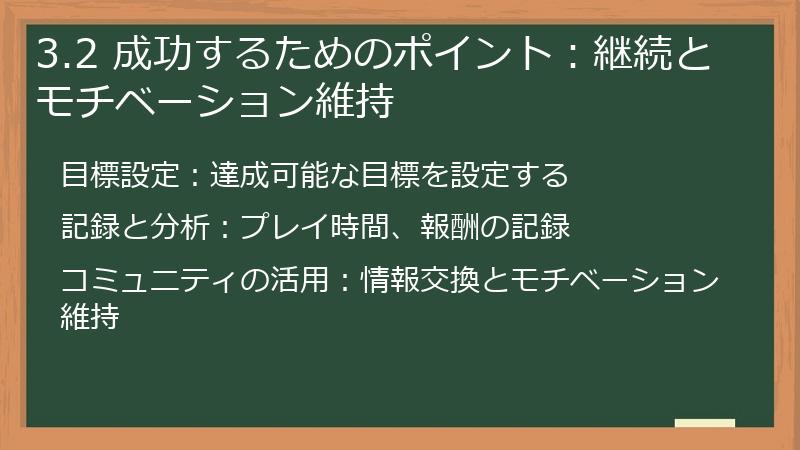 3.2 成功するためのポイント：継続とモチベーション維持

目標設定：達成可能な目標を設定する

記録と分析：プレイ時間、報酬の記録

コミュニティの活用：情報交換とモチベーション維持